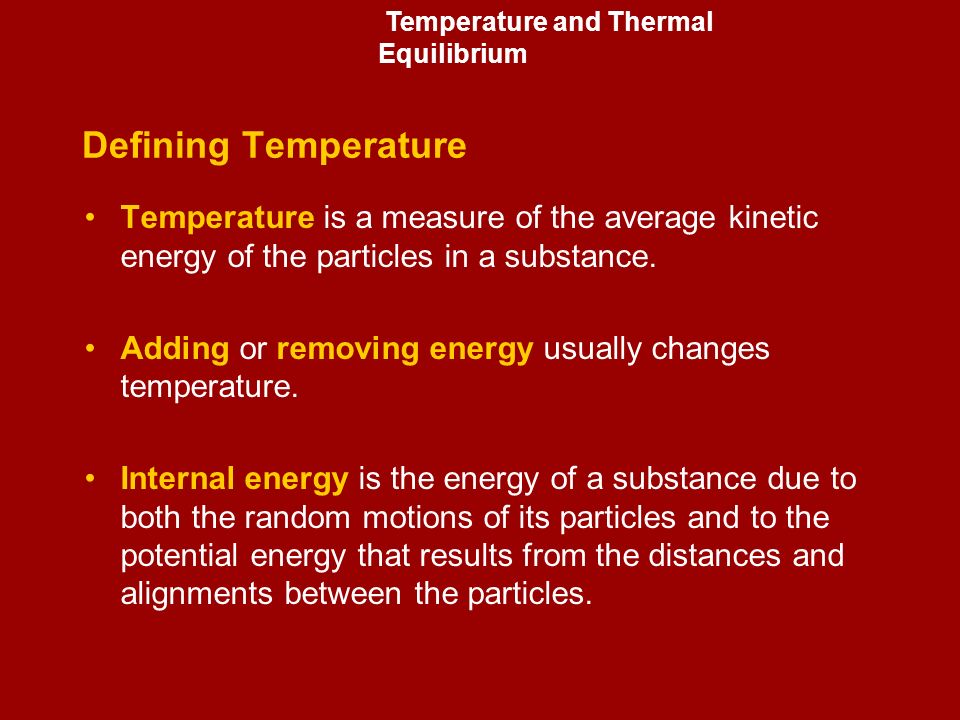 Temperature and Thermal Equilibrium

Defining Temperature

• Temperature is a measure of the average kinetic energy of the particles in a substance.

• Adding or removing energy usually changes temperature.

• Internal energy is the energy of a substance due to both the random motions of its particles and to the potential energy that results from the distances and alignments between the particles.